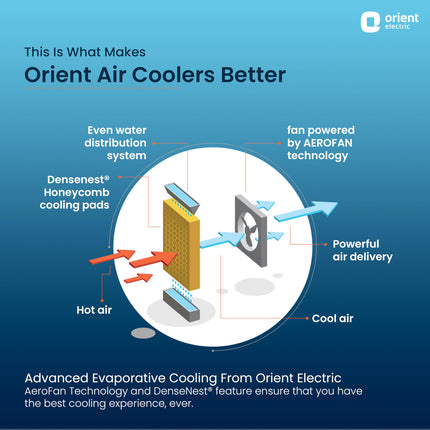 orient electric

This Is What Makes

Orient Air Coolers Better

Even water distribution system

fan powered by AEROFAN technology

Densenest® Honeycomb cooling pads

Powerful air delivery

Hot air

Cool air

Advanced Evaporative Cooling From Orient Electric

AeroFan Technology and DenseNest® feature ensure that you have the best cooling experience, ever.